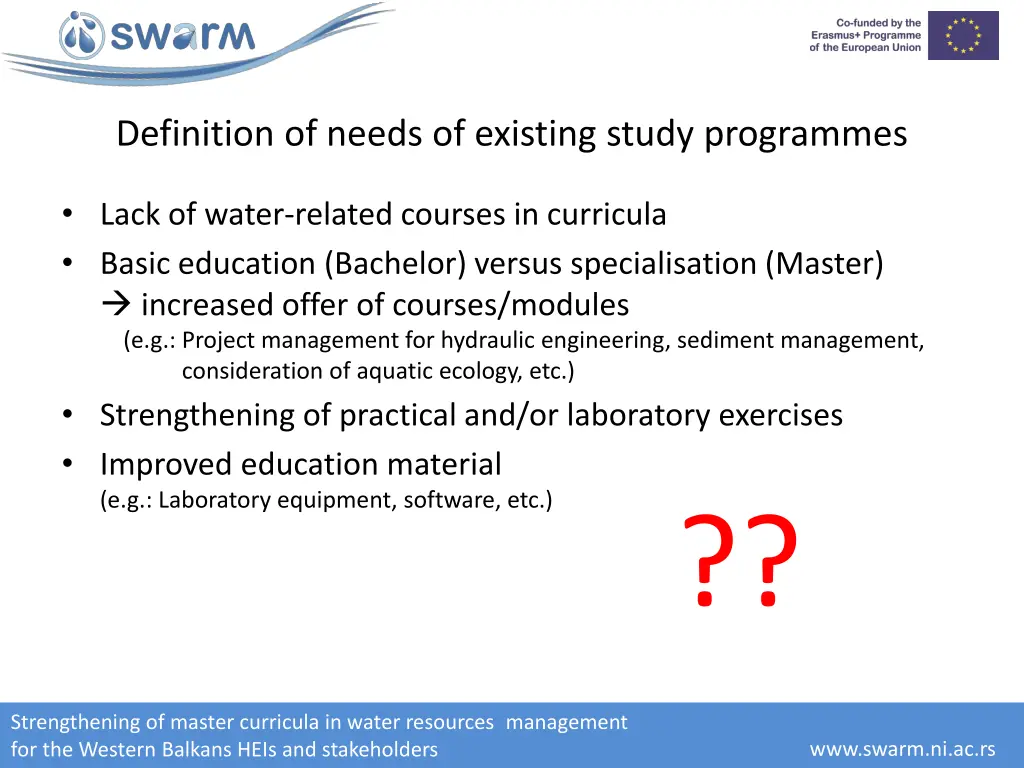 swarm

Co-funded by the Erasmus+ Programme of the European Union

Definition of needs of existing study programmes

• Lack of water-related courses in curricula
• Basic education (Bachelor) versus specialisation (Master) → increased offer of courses/modules
(e.g.: Project management for hydraulic engineering, sediment management, consideration of aquatic ecology, etc.)
• Strengthening of practical and/or laboratory exercises
• Improved education material
(e.g.: Laboratory equipment, software, etc.)

??

Strengthening of master curricula in water resources management for the Western Balkans HEIs and stakeholders

www.swarm.ni.ac.rs